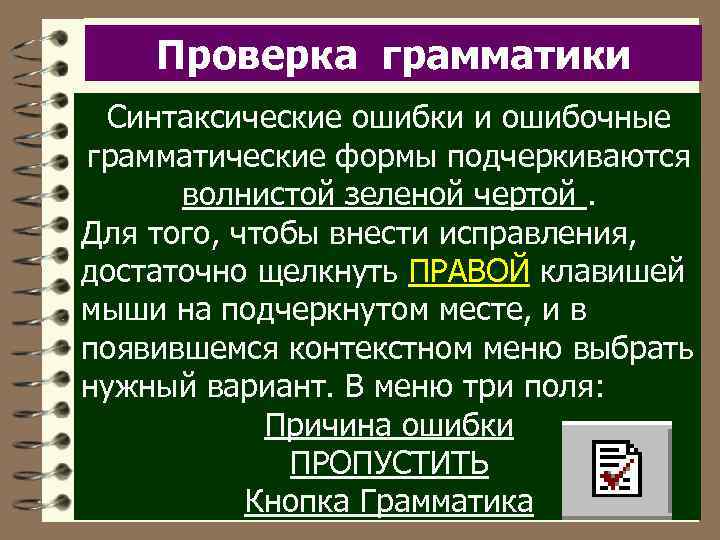 Проверка грамматики

Синтаксические ошибки и ошибочные грамматические формы подчеркиваются волнистой зеленой чертой .

Для того, чтобы внести исправления, достаточно щелкнуть ПРАВОЙ клавишей мыши на подчеркнутом месте, и в появившемся контекстном меню выбрать нужный вариант. В меню три поля:

Причина ошибки
ПРОПУСТИТЬ
Кнопка Грамматика